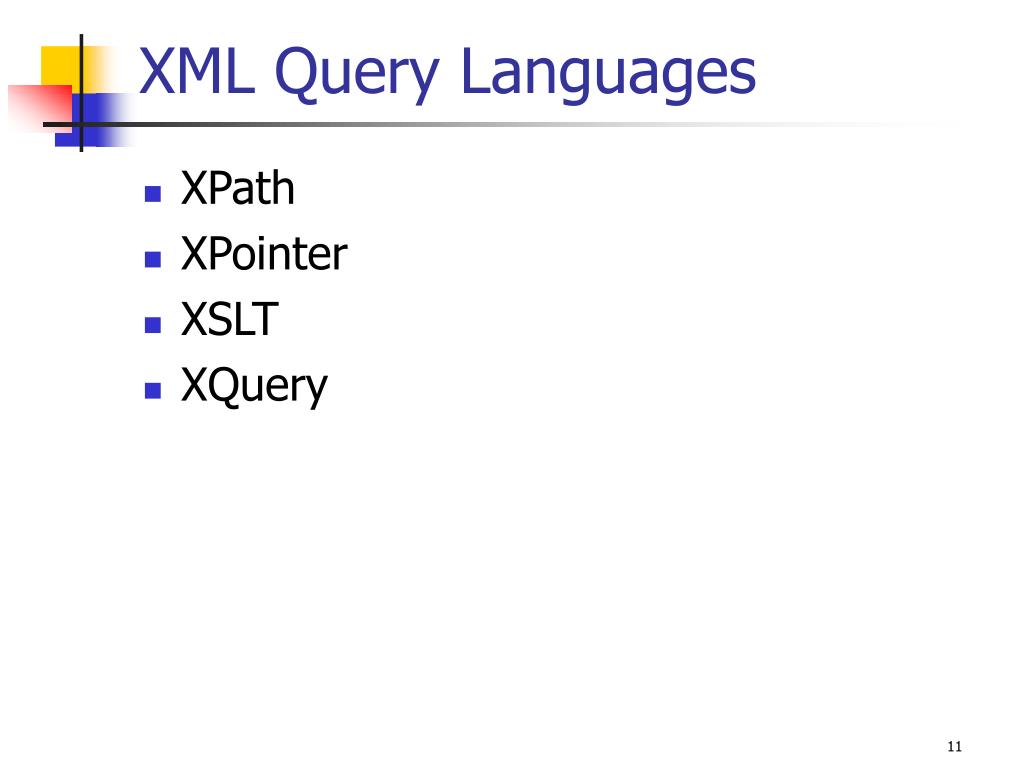 XML Query Languages

- XPath
- XPointer
- XSLT
- XQuery

11